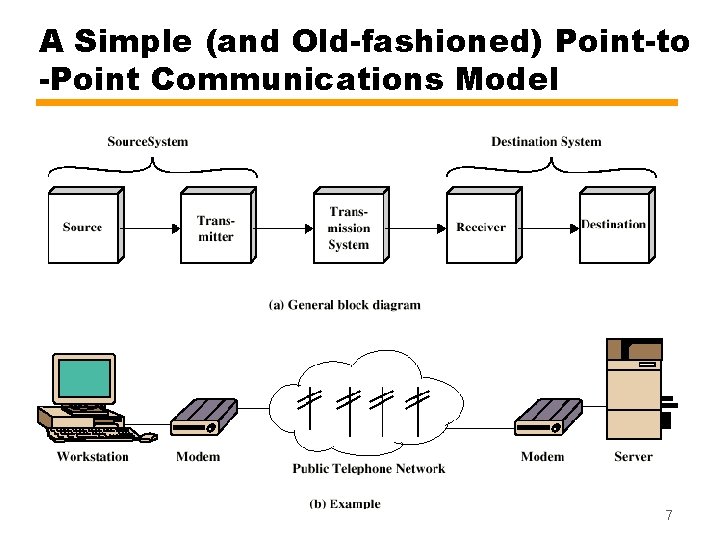 A Simple (and Old-fashioned) Point-to -Point Communications Model

SourceSystem

Destination System

Source

Transmitter

Transmission System

Receiver

Destination

(a) General block diagram

Workstation

Modem

Public Telephone Network

Modem

Server

(b) Example

7